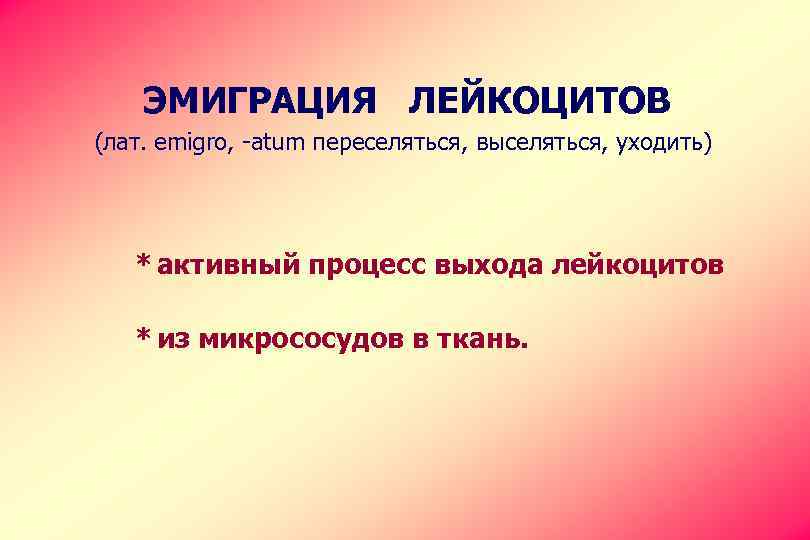 ЭМИГРАЦИЯ ЛЕЙКОЦИТОВ
(лат. emigro, -atum переселяться, выселяться, уходить)

* активный процесс выхода лейкоцитов

* из микрососудов в ткань.